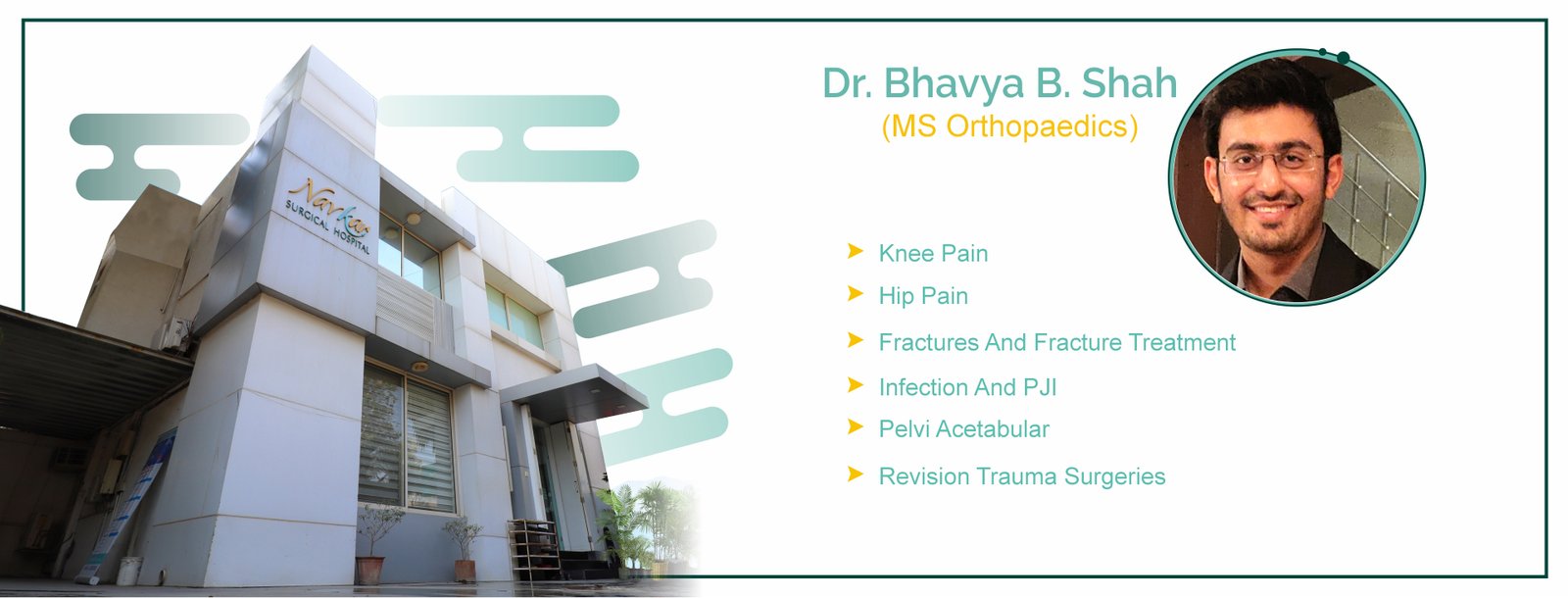 Navkar
SURGICAL HOSPITAL

Dr. Bhavya B. Shah
(MS Orthopaedics)

Knee Pain
Hip Pain
Fractures And Fracture Treatment
Infection And PJI
Pelvi Acetabular
Revision Trauma Surgeries